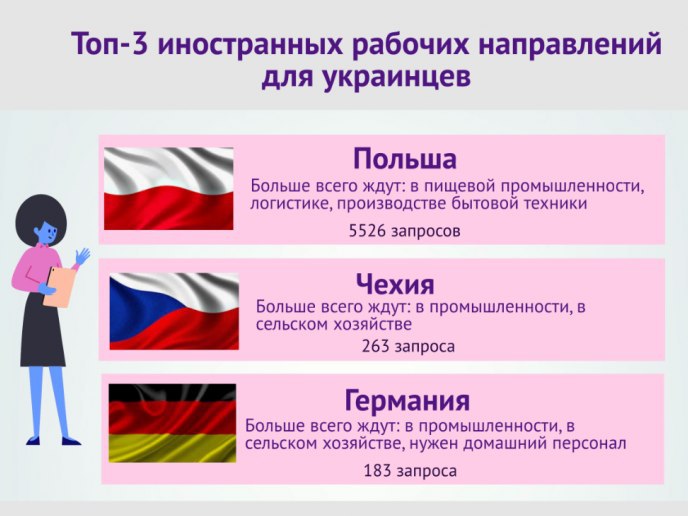 Топ-3 иностранных рабочих направлений для украинцев

Польша
Больше всего ждут: в пищевой промышленности, логистике, производстве бытовой техники
5526 запросов

Чехия
Больше всего ждут: в промышленности, в сельском хозяйстве
263 запроса

Германия
Больше всего ждут: в промышленности, в сельском хозяйстве, нужен домашний персонал
183 запроса